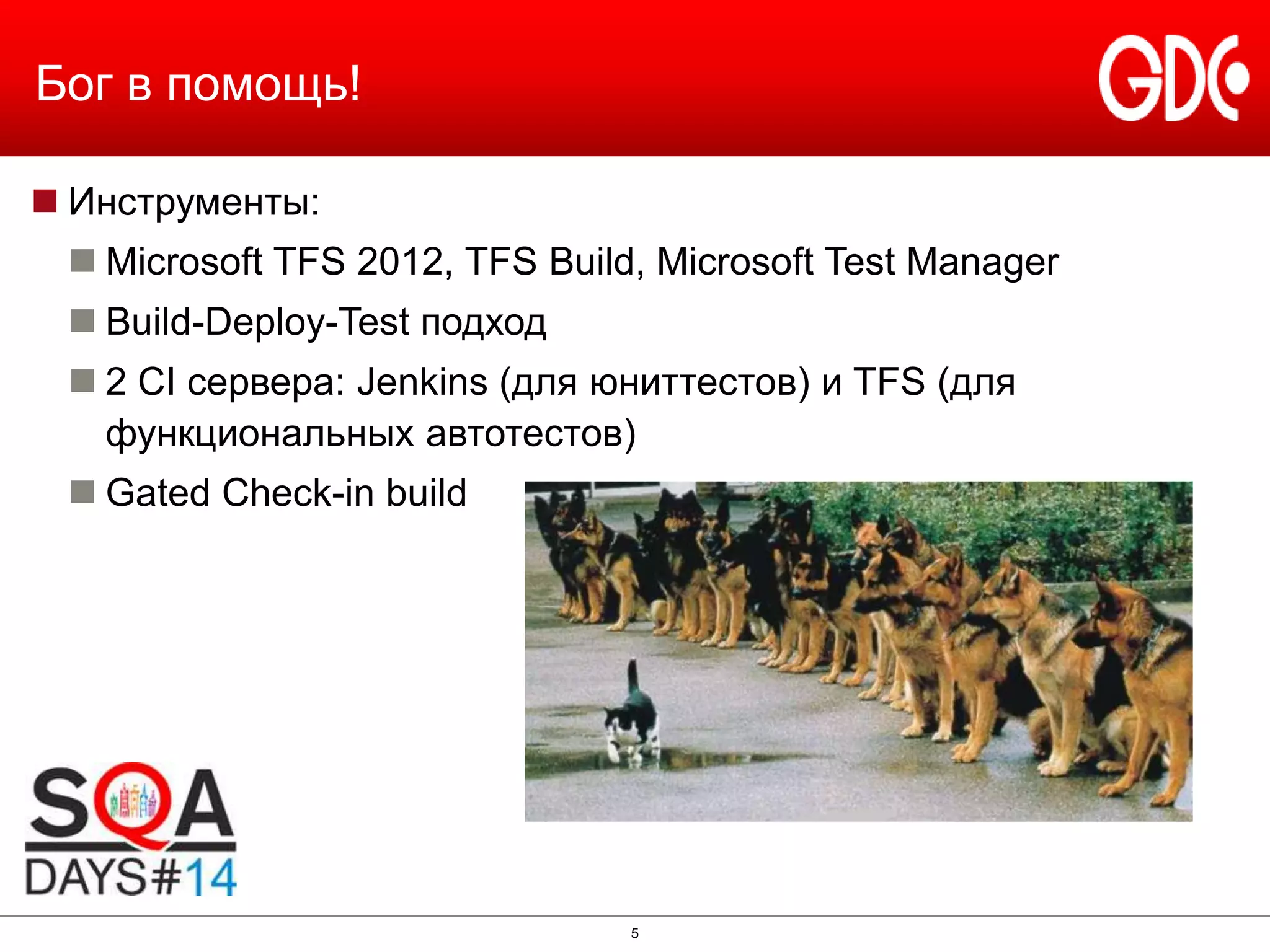 Бог в помощь!

GDC

Инструменты:

Microsoft TFS 2012, TFS Build, Microsoft Test Manager

Build-Deploy-Test подход

2 CI сервера: Jenkins (для юниттестов) и TFS (для функциональных автотестов)

Gated Check-in build

SQA DAYS#14

5